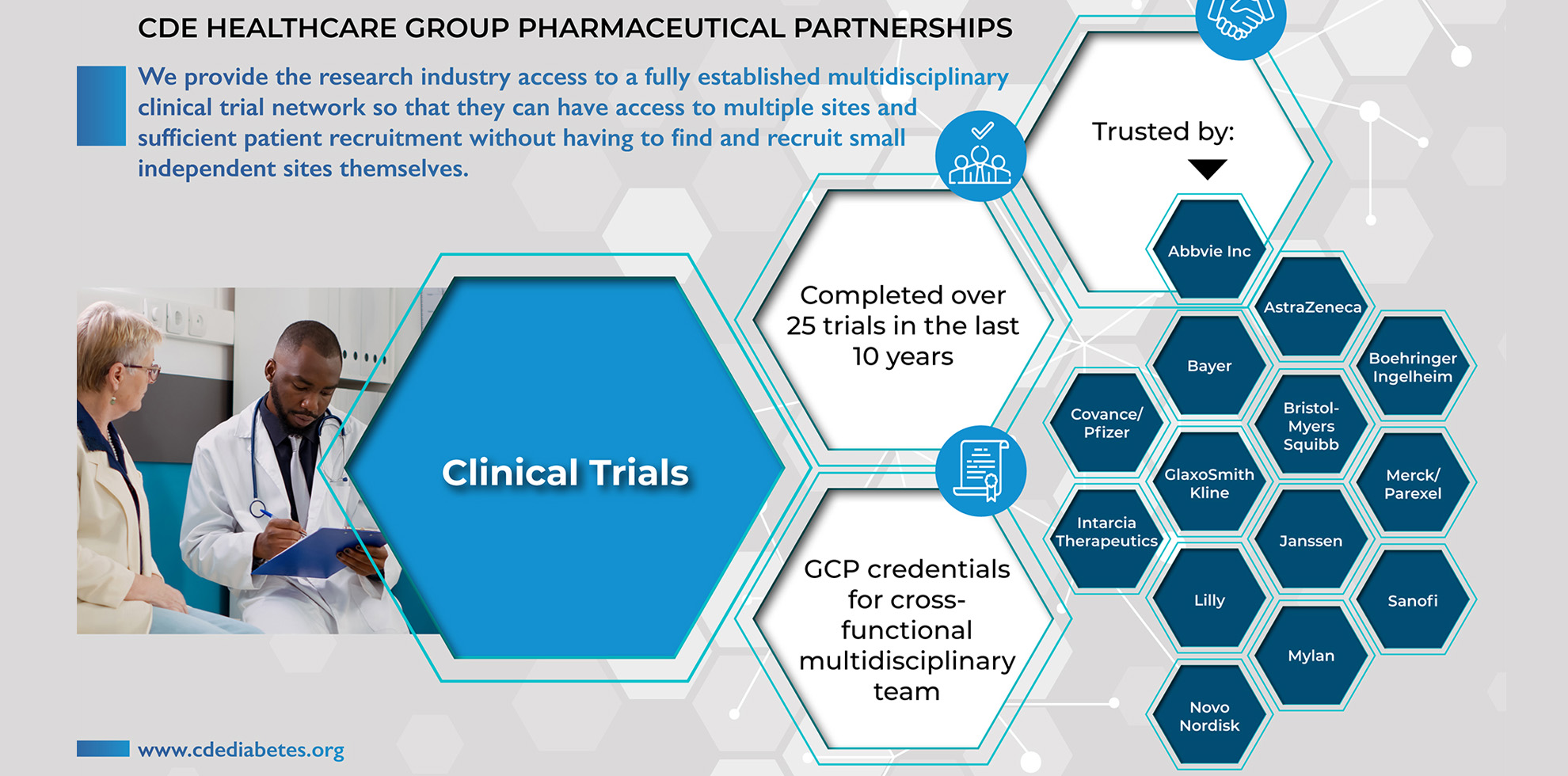 CDE HEALTHCARE GROUP PHARMACEUTICAL PARTNERSHIPS

We provide the research industry access to a fully established multidisciplinary clinical trial network so that they can have access to multiple sites and sufficient patient recruitment without having to find and recruit small independent sites themselves.

Clinical Trials

Completed over 25 trials in the last 10 years

GCP credentials for cross-functional multidisciplinary team

Trusted by:

Abbvie Inc

AstraZeneca

Bayer

Boehringer Ingelheim

Covance/ Pfizer

Bristol-Myers Squibb

GlaxoSmith Kline

Merck/ Parexel

Intarcia Therapeutics

Janssen

Lilly

Sanofi

Mylan

Novo Nordisk

www.cdediabetes.org